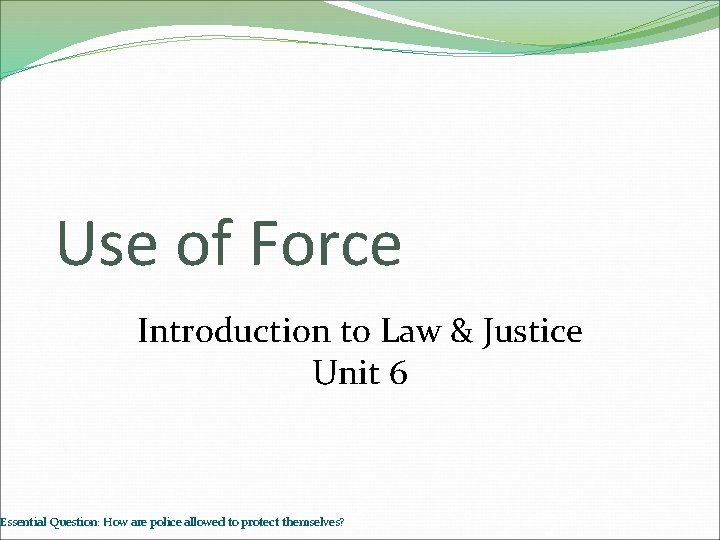 Use of Force

Introduction to Law & Justice
Unit 6

Essential Question: How are police allowed to protect themselves?